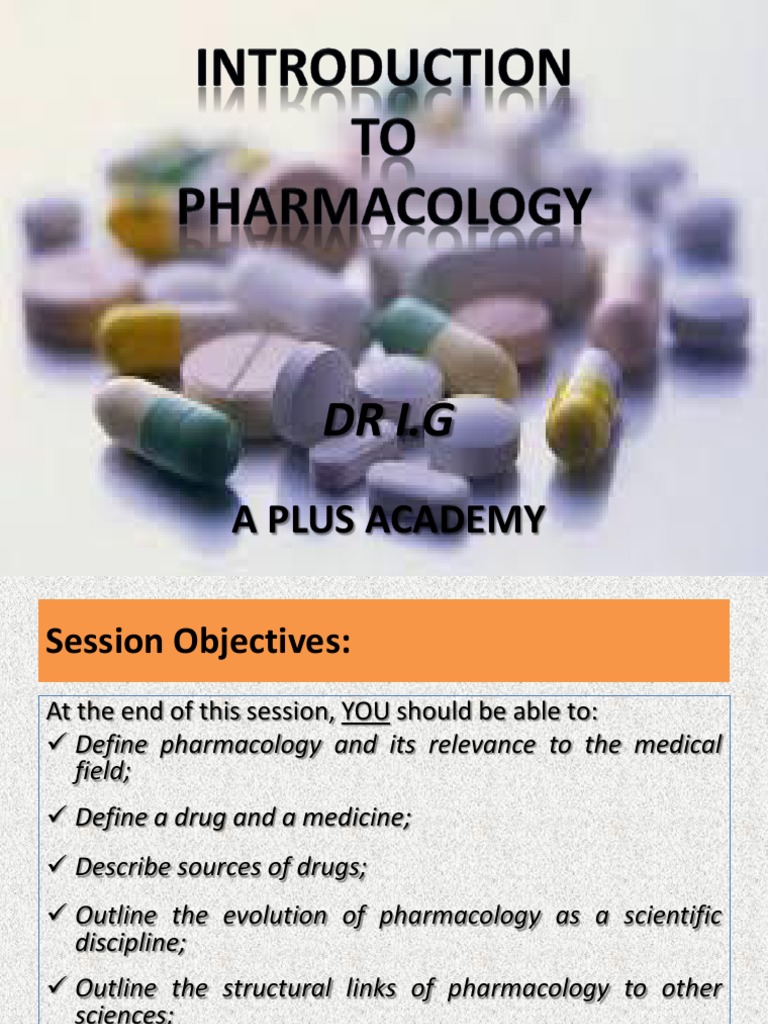 INTRODUCTION
TO
PHARMACOLOGY

DR I.G

A PLUS ACADEMY

Session Objectives:

At the end of this session, YOU should be able to:
✓ Define pharmacology and its relevance to the medical field;
✓ Define a drug and a medicine;
✓ Describe sources of drugs;
✓ Outline the evolution of pharmacology as a scientific discipline;
✓ Outline the structural links of pharmacology to other sciences;